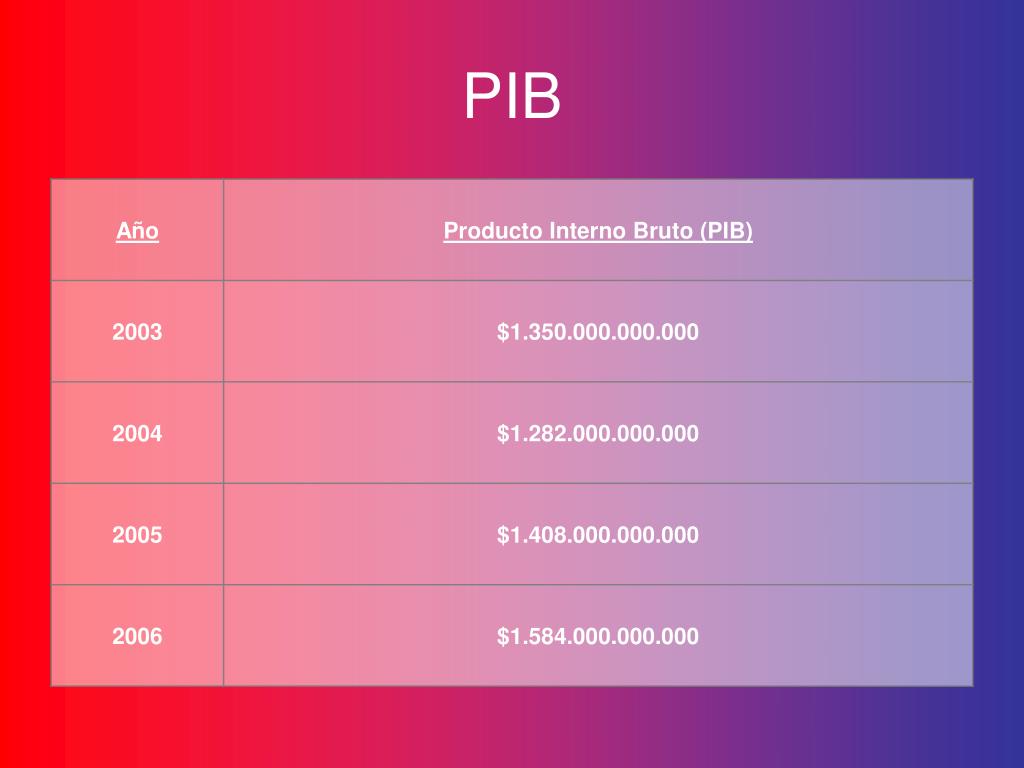 PIB

| Año | Producto Interno Bruto (PIB) |
|---|---|
| 2003 | \$1.350.000.000.000 |
| 2004 | \$1.282.000.000.000 |
| 2005 | \$1.408.000.000.000 |
| 2006 | \$1.584.000.000.000 |